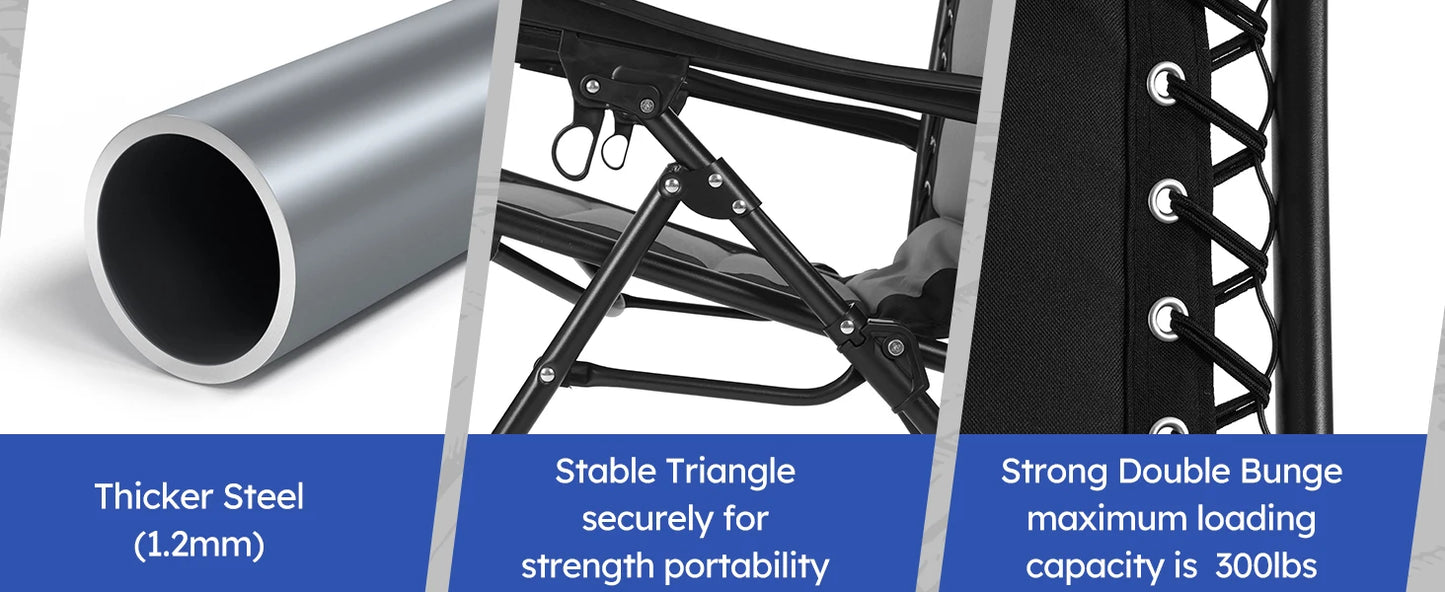 Thicker Steel
(1.2mm)

Stable Triangle
securely for
strength portability

Strong Double Bunge
maximum loading
capacity is 300lbs